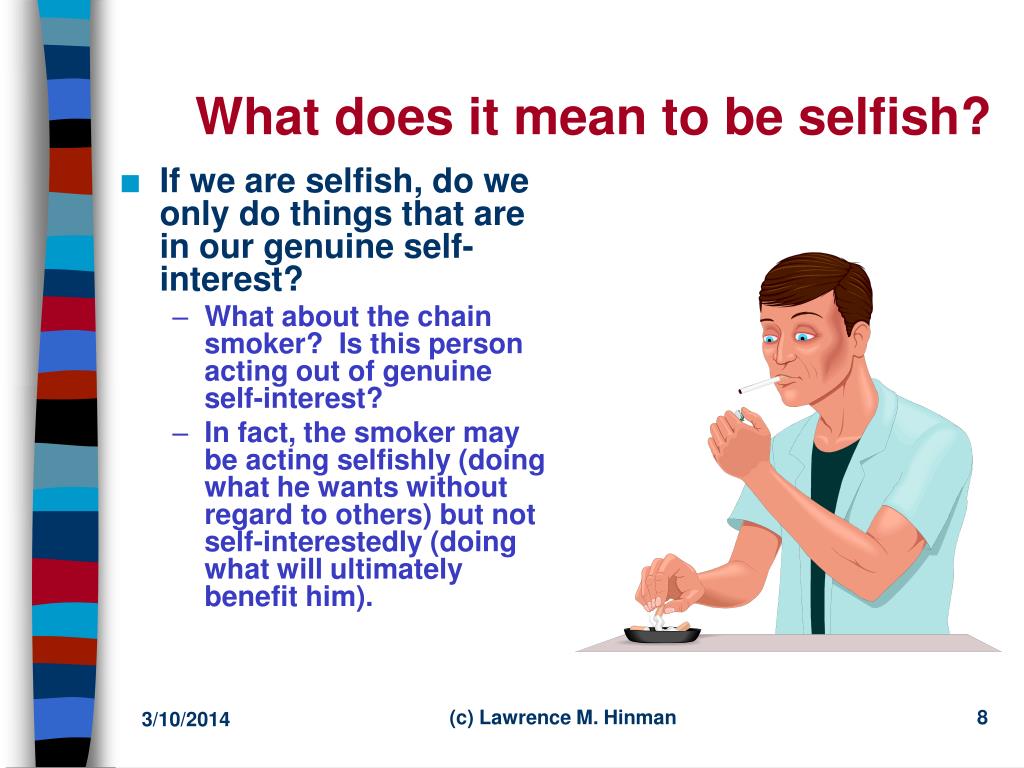 What does it mean to be selfish?

■ If we are selfish, do we only do things that are in our genuine self-interest?
– What about the chain smoker? Is this person acting out of genuine self-interest?
– In fact, the smoker may be acting selfishly (doing what he wants without regard to others) but not self-interestedly (doing what will ultimately benefit him).

3/10/2014 (c) Lawrence M. Hinman 8